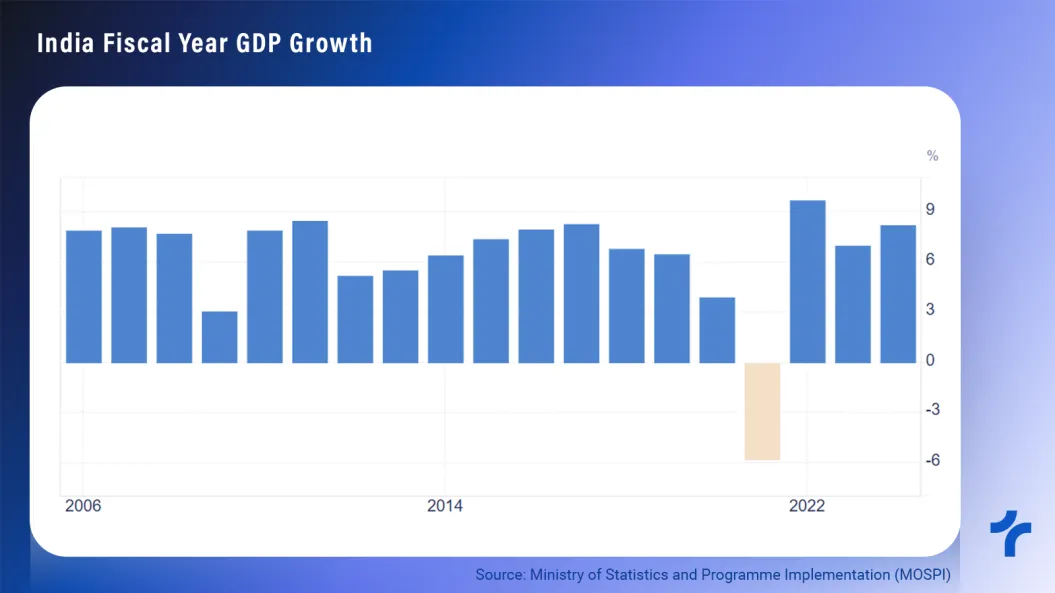 India Fiscal Year GDP Growth

%
9
6
3
0
-3
-6

2006
2014
2022

Source: Ministry of Statistics and Programme Implementation (MOSPI)